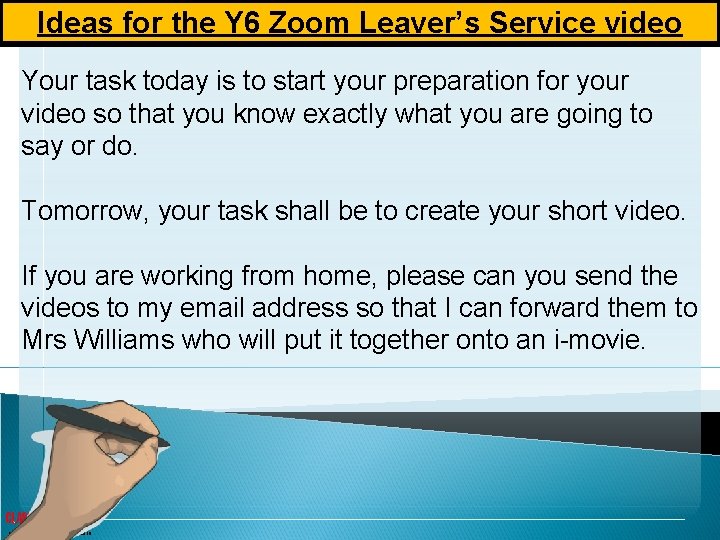 Ideas for the Y6 Zoom Leaver's Service video

Your task today is to start your preparation for your video so that you know exactly what you are going to say or do.

Tomorrow, your task shall be to create your short video.

If you are working from home, please can you send the videos to my email address so that I can forward them to Mrs Williams who will put it together onto an i-movie.